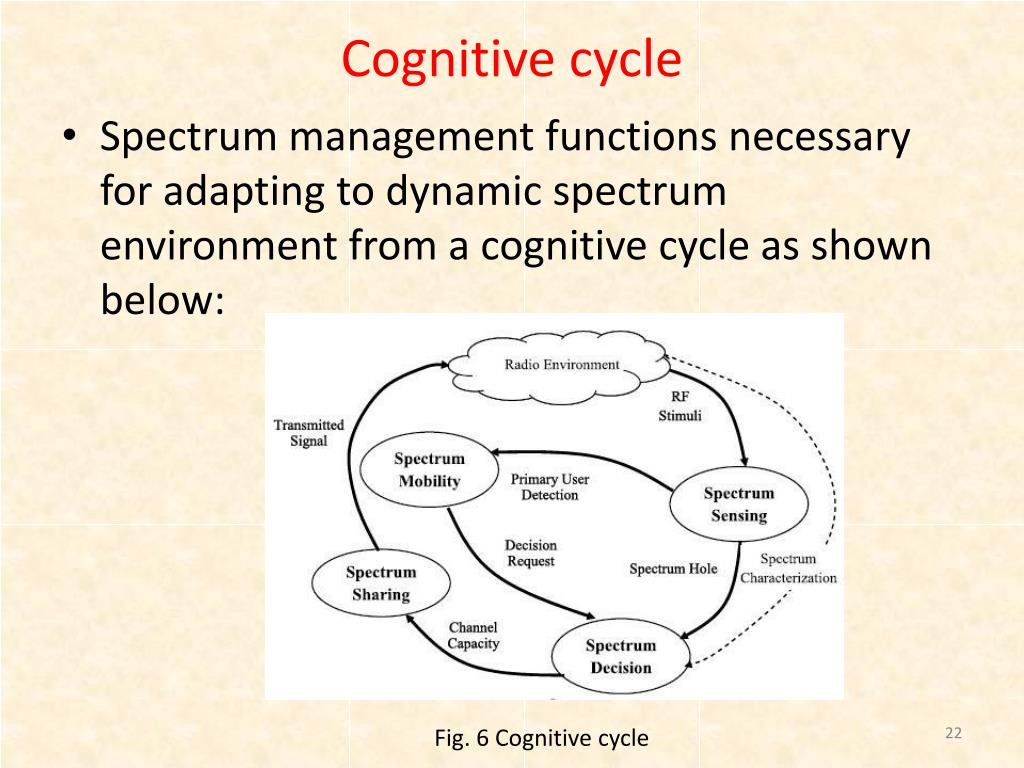 Cognitive cycle

• Spectrum management functions necessary for adapting to dynamic spectrum environment from a cognitive cycle as shown below:

Radio Environment
RF Stimuli
Transmitted Signal
Spectrum Mobility
Primary User Detection
Spectrum Sensing
Decision Request
Spectrum Hole
Spectrum Characterization
Spectrum Sharing
Channel Capacity
Spectrum Decision

Fig. 6 Cognitive cycle

22